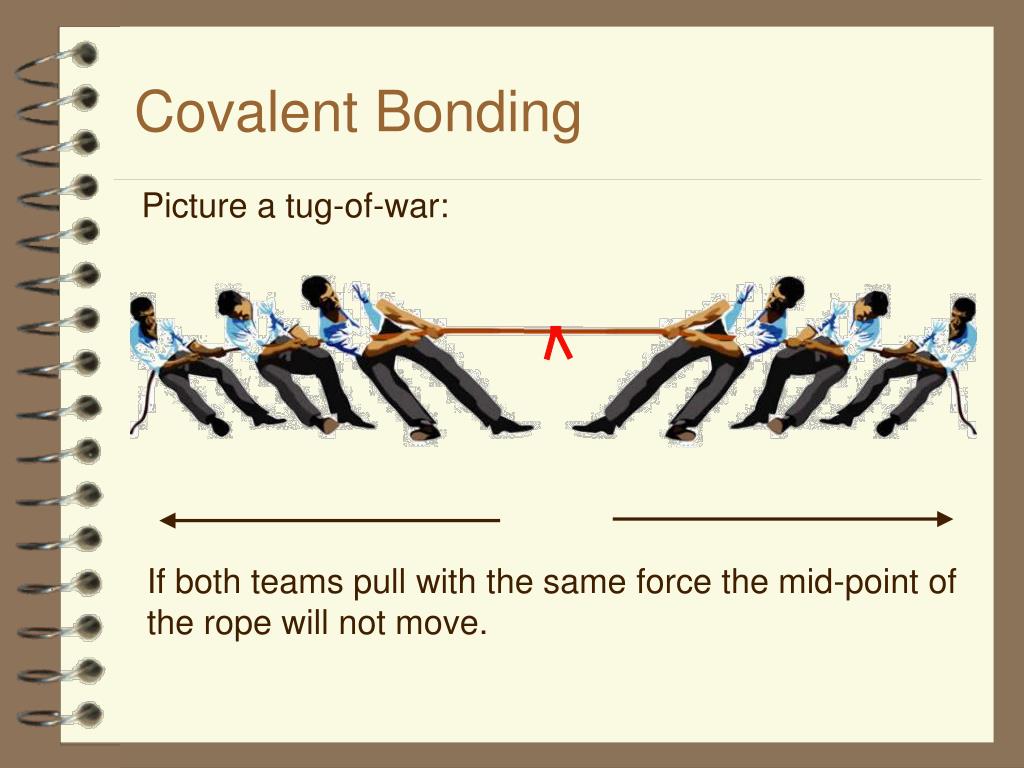 Covalent Bonding

Picture a tug-of-war:

If both teams pull with the same force the mid-point of the rope will not move.